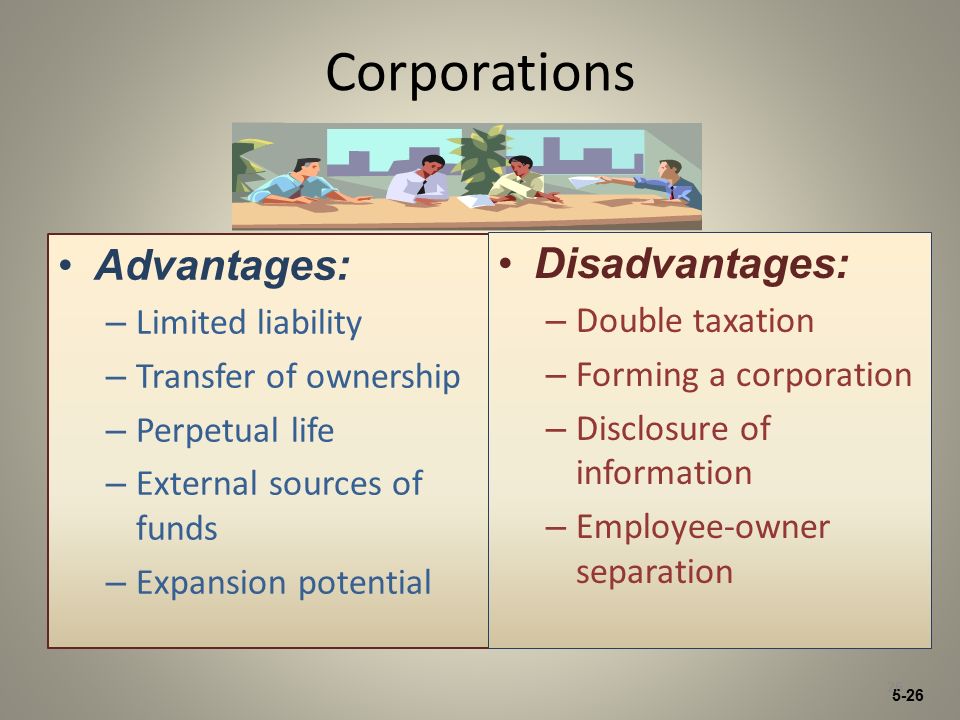 Corporations

• Advantages:
– Limited liability
– Transfer of ownership
– Perpetual life
– External sources of funds
– Expansion potential

• Disadvantages:
– Double taxation
– Forming a corporation
– Disclosure of information
– Employee-owner separation

5-26